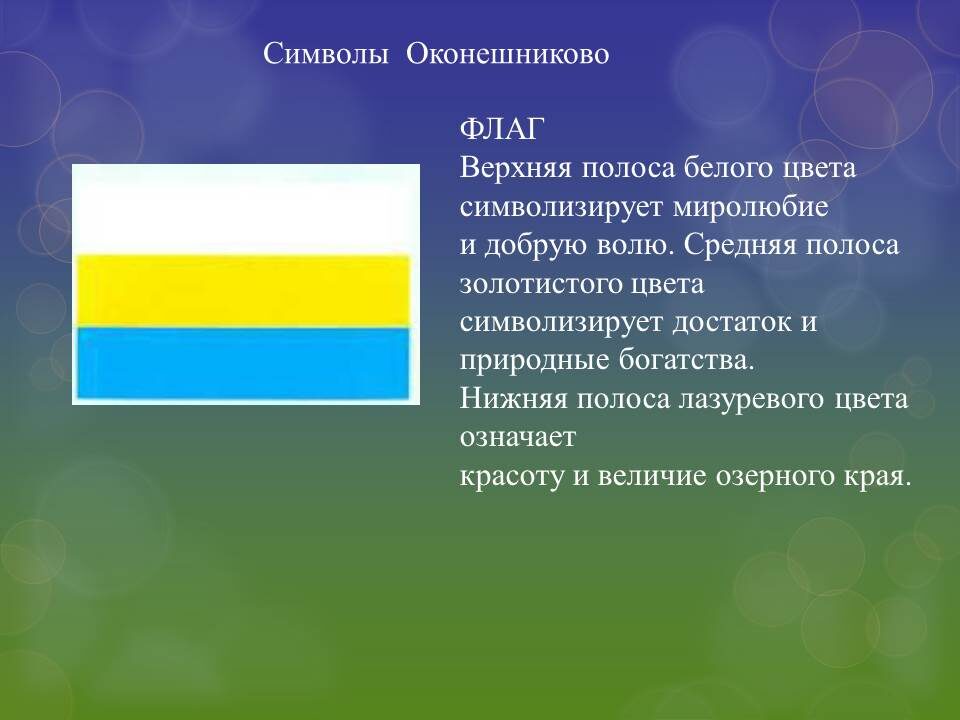 Символы Оконешниково

ФЛАГ
Верхняя полоса белого цвета символизирует миролюбие и добрую волю. Средняя полоса золотистого цвета символизирует достаток и природные богатства.
Нижняя полоса лазуревого цвета означает
красоту и величие озерного края.